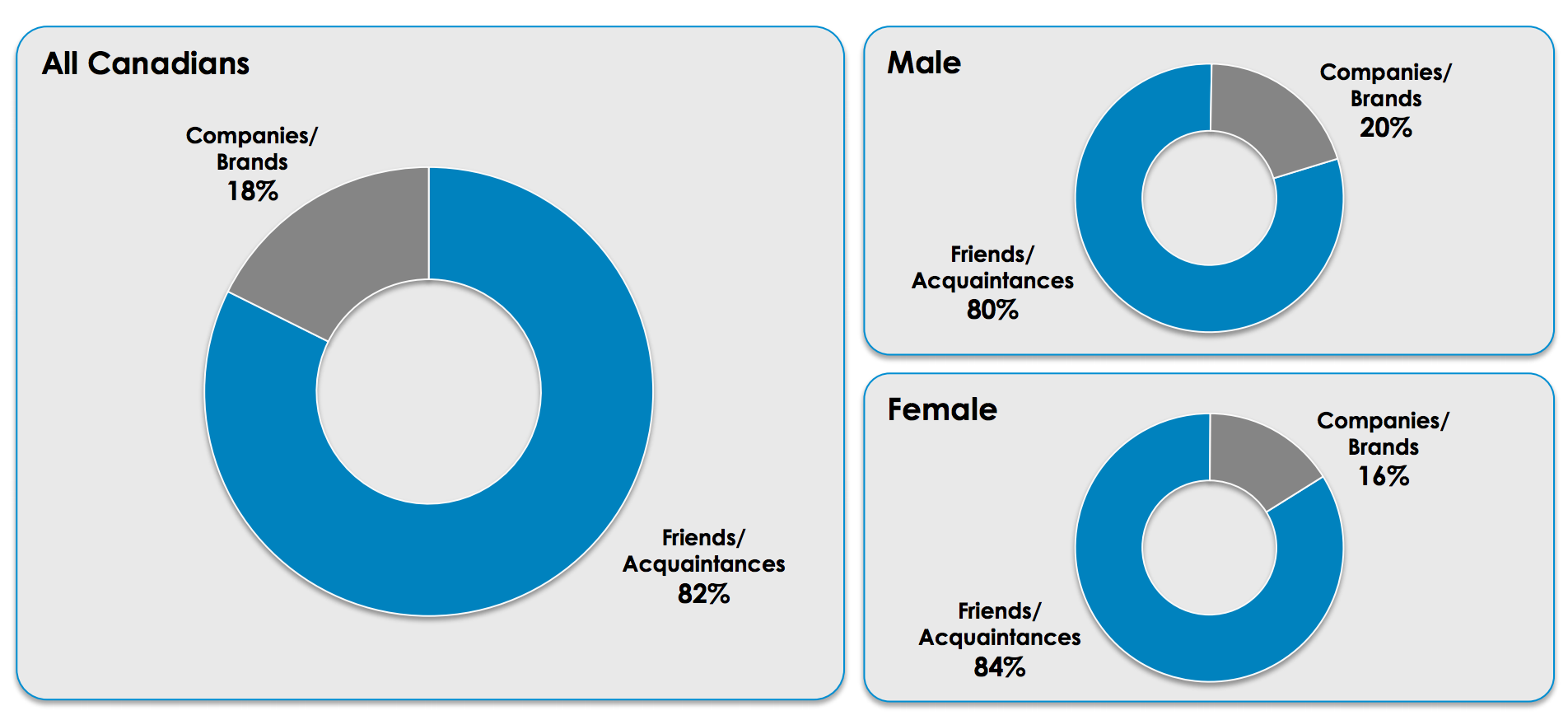 All Canadians

Companies/
Brands
18%

Friends/
Acquaintances
82%

Male

Companies/
Brands
20%

Friends/
Acquaintances
80%

Female

Companies/
Brands
16%

Friends/
Acquaintances
84%